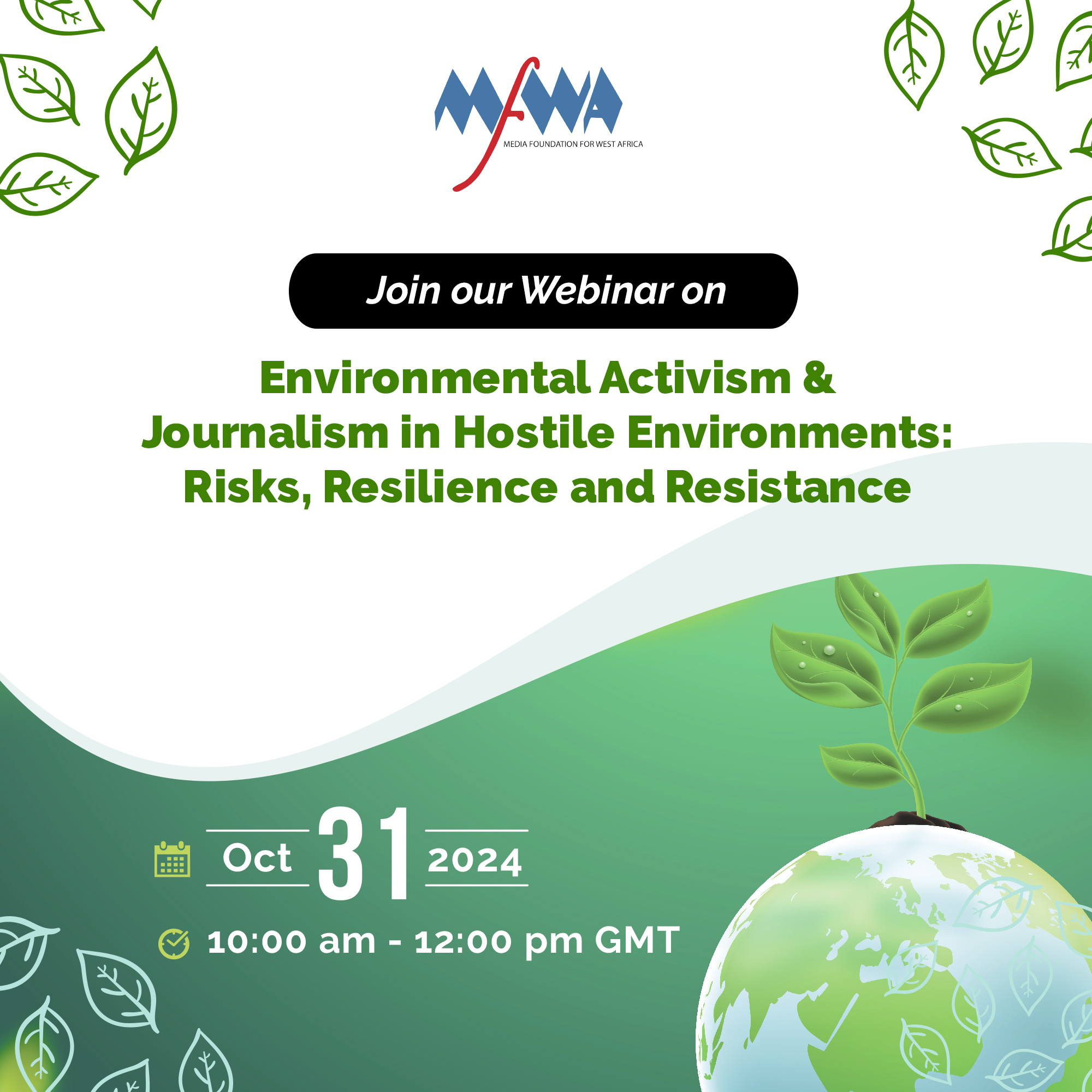 MFWA
MEDIA FOUNDATION FOR WEST AFRICA

Join our Webinar on

Environmental Activism & Journalism in Hostile Environments: Risks, Resilience and Resistance

Oct 31 2024

10:00 am - 12:00 pm GMT